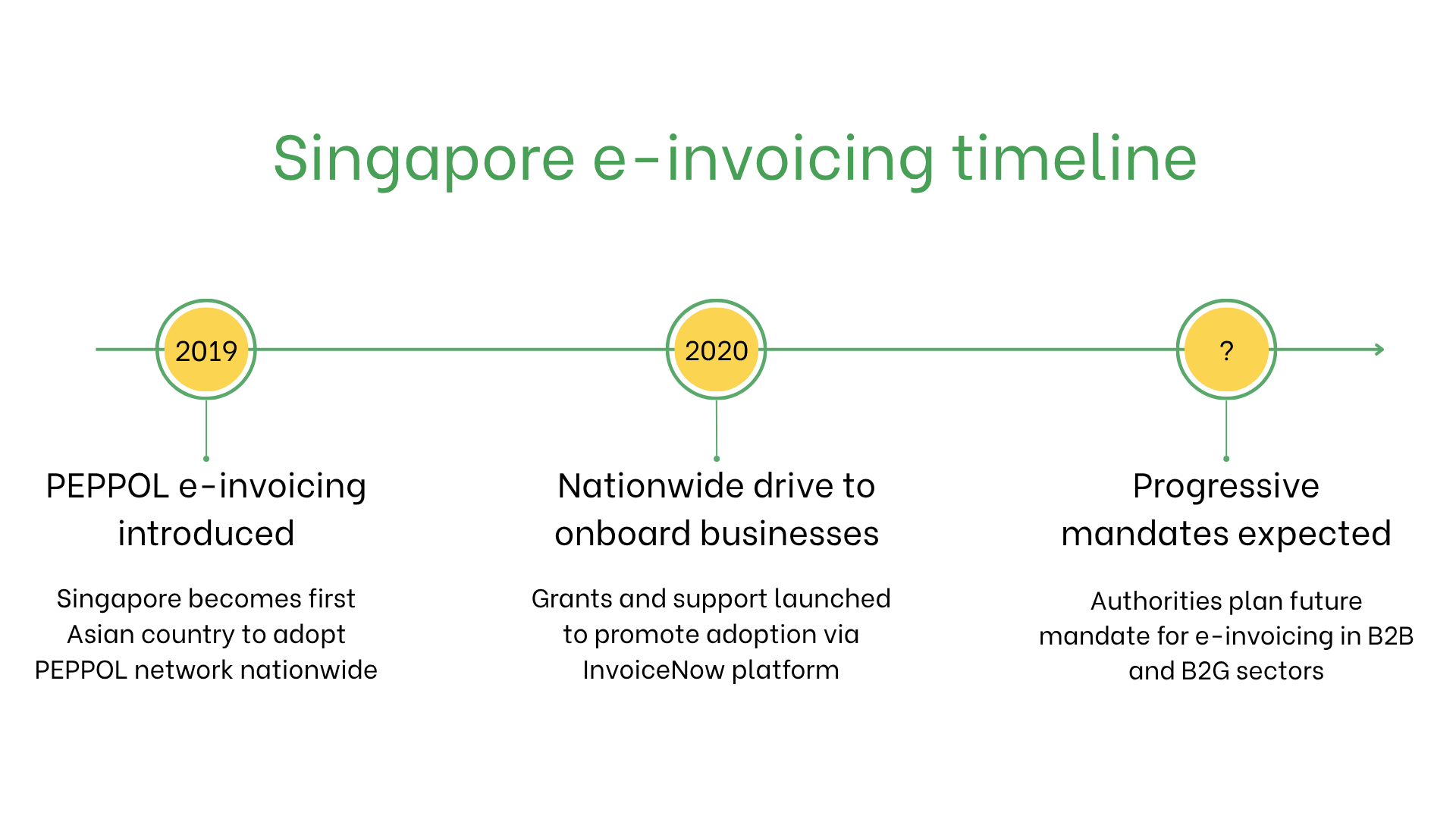 Singapore e-invoicing timeline

2019

PEPPOL e-invoicing introduced

Singapore becomes first Asian country to adopt PEPPOL network nationwide

2020

Nationwide drive to onboard businesses

Grants and support launched to promote adoption via InvoiceNow platform

?

Progressive mandates expected

Authorities plan future mandate for e-invoicing in B2B and B2G sectors